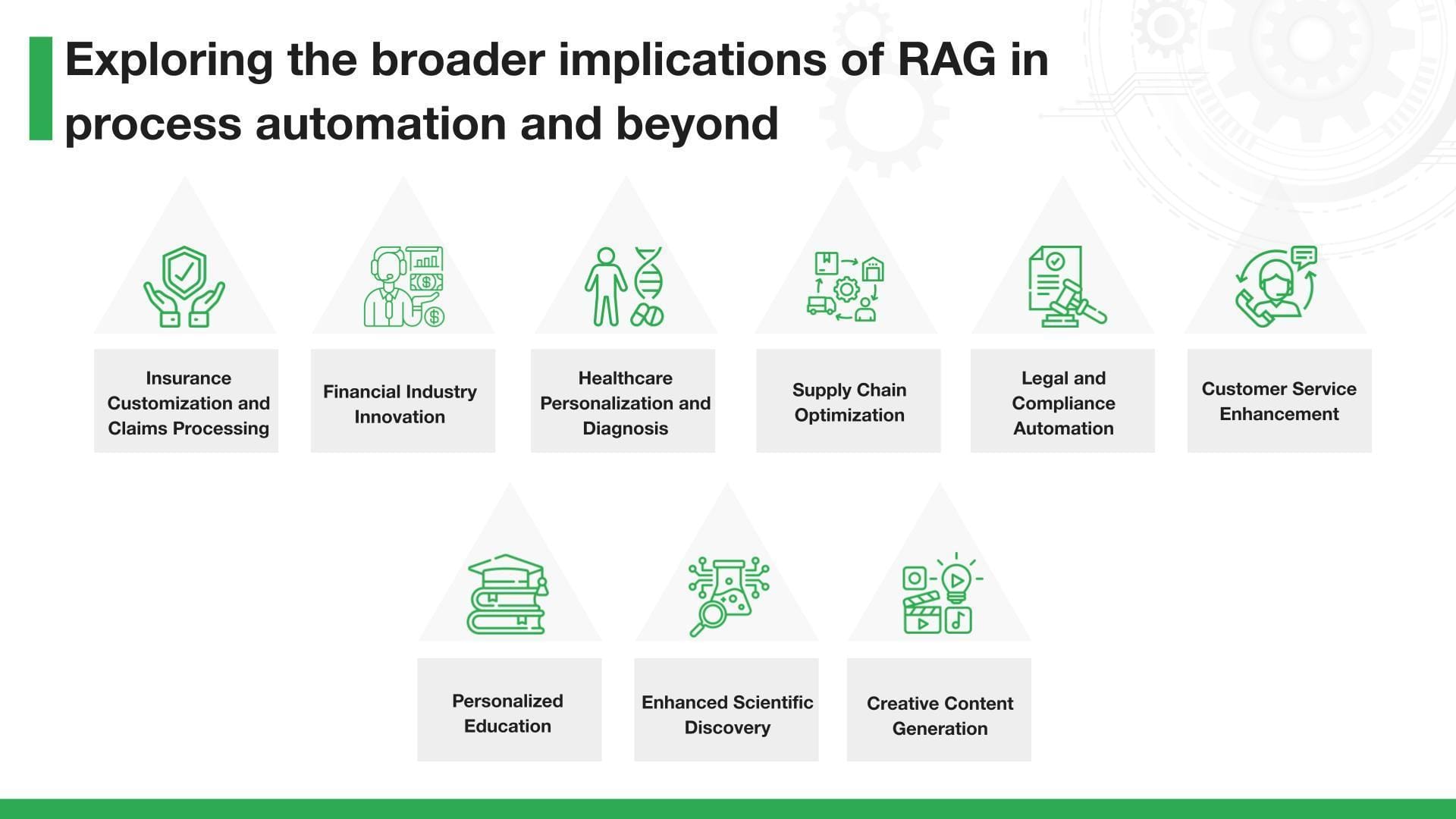 Exploring the broader implications of RAG in process automation and beyond

Insurance Customization and Claims Processing

Financial Industry Innovation

Healthcare Personalization and Diagnosis

Supply Chain Optimization

Legal and Compliance Automation

Customer Service Enhancement

Personalized Education

Enhanced Scientific Discovery

Creative Content Generation